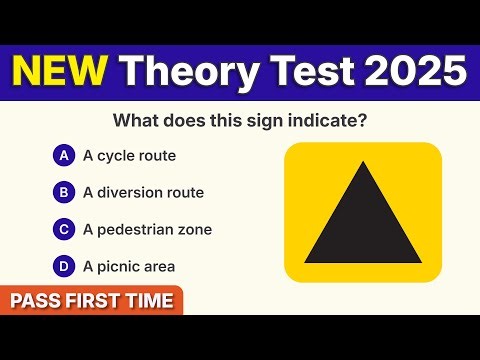 NEW Theory Test 2025

What does this sign indicate?

A A cycle route

B A diversion route

C A pedestrian zone

D A picnic area

PASS FIRST TIME